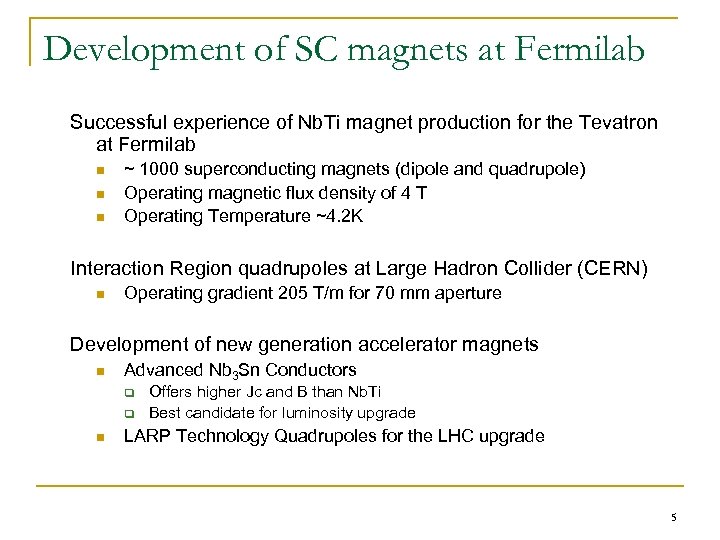 Development of SC magnets at Fermilab

Successful experience of NbTi magnet production for the Tevatron at Fermilab

- ~ 1000 superconducting magnets (dipole and quadrupole)
- Operating magnetic flux density of 4 T
- Operating Temperature ~4.2K

Interaction Region quadrupoles at Large Hadron Collider (CERN)

- Operating gradient 205 T/m for 70 mm aperture

Development of new generation accelerator magnets

- Advanced $Nb_3Sn$ Conductors
  - Offers higher Jc and B than NbTi
  - Best candidate for luminosity upgrade
- LARP Technology Quadrupoles for the LHC upgrade

5